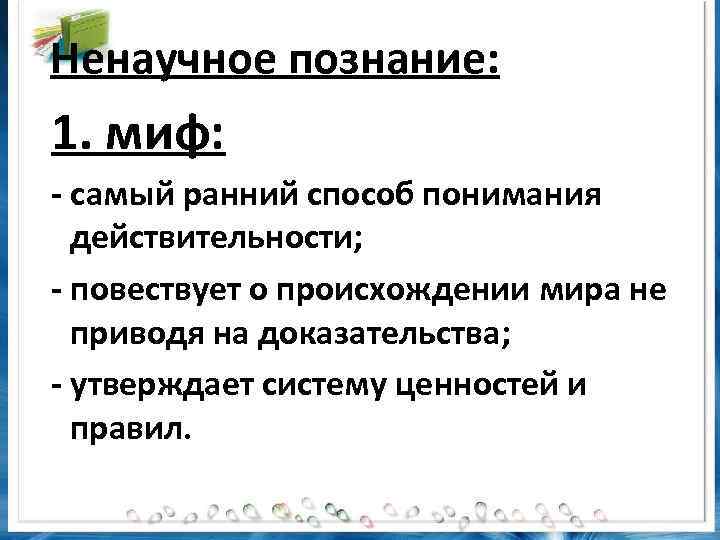 Ненаучное познание:

1. миф:

- самый ранний способ понимания действительности;

- повествует о происхождении мира не приводя на доказательства;

- утверждает систему ценностей и правил.